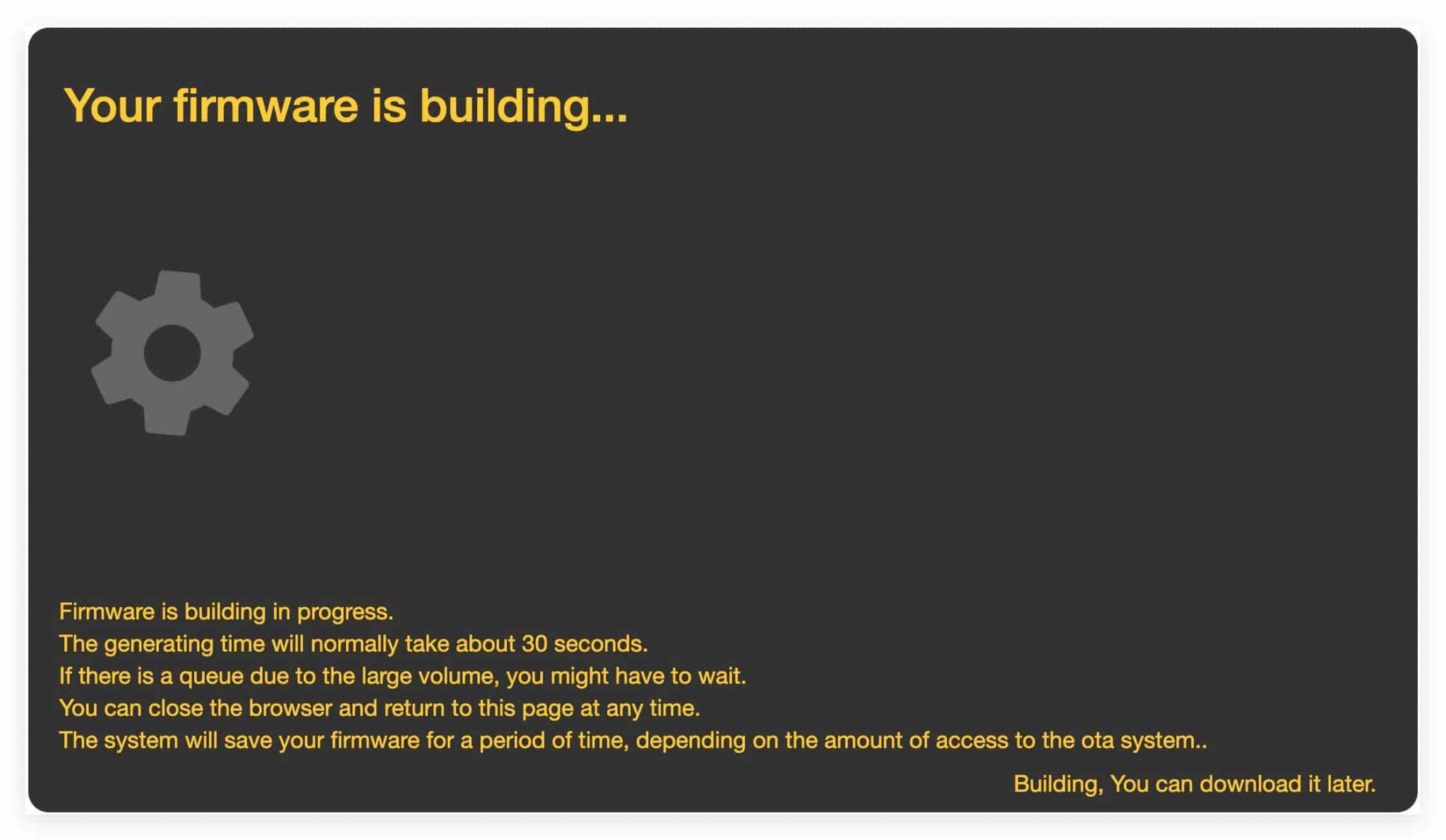 Your firmware is building...

Firmware is building in progress.
The generating time will normally take about 30 seconds.
If there is a queue due to the large volume, you might have to wait.
You can close the browser and return to this page at any time.
The system will save your firmware for a period of time, depending on the amount of access to the ota system..

Building, You can download it later.